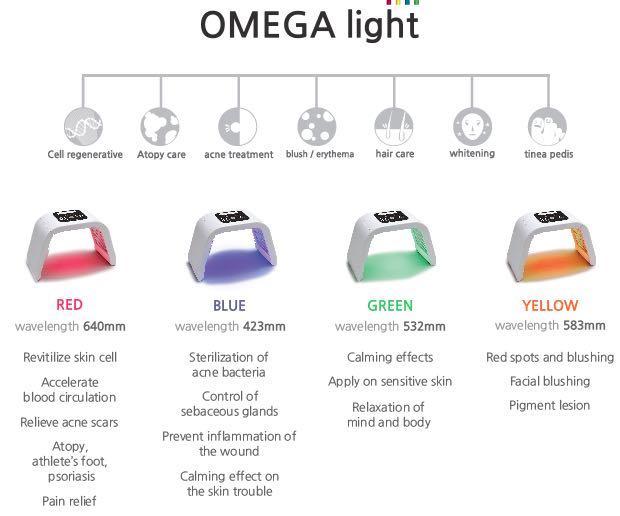 OMEGA light

Cell regenerative
Atopy care
acne treatment
blush / erythema
hair care
whitening
tinea pedis

RED
wavelength 640mm

Revitilize skin cell

Accelerate blood circulation

Relieve acne scars

Atopy, athlete's foot, psoriasis

Pain relief

BLUE
wavelength 423mm

Sterilization of acne bacteria

Control of sebaceous glands

Prevent inflammation of the wound

Calming effect on the skin trouble

GREEN
wavelength 532mm

Calming effects

Apply on sensitive skin

Relaxation of mind and body

YELLOW
wavelength 583mm

Red spots and blushing

Facial blushing

Pigment lesion